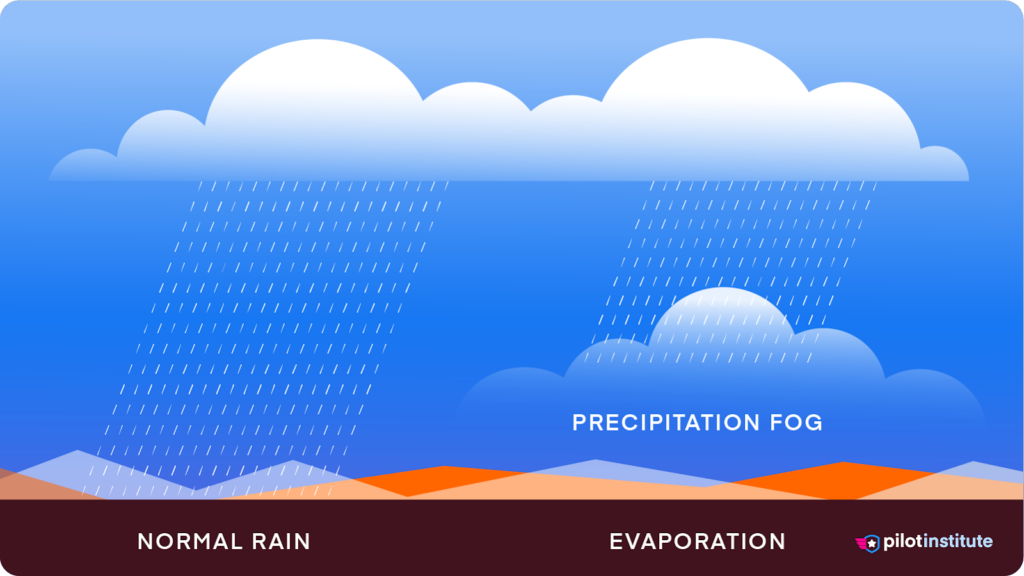 PRECIPITATION FOG

NORMAL RAIN

EVAPORATION

pilotinstitute